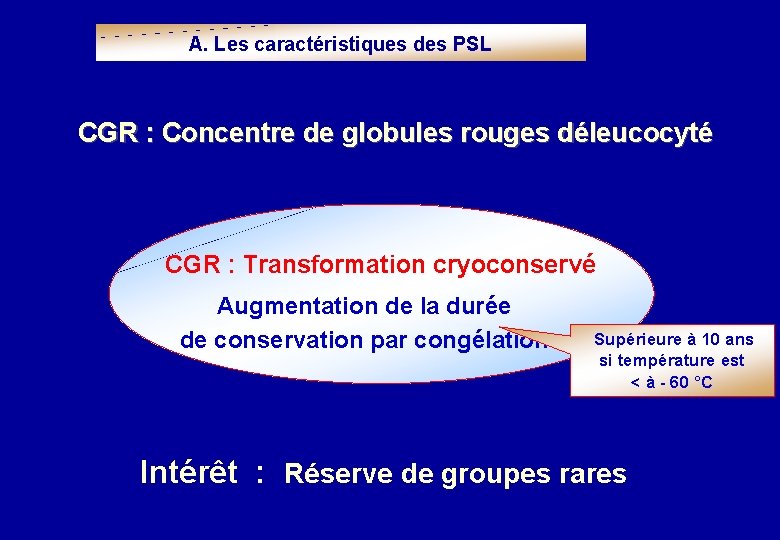 A. Les caractéristiques des PSL

CGR : Concentre de globules rouges déleucocyté

CGR : Transformation cryoconservé

Augmentation de la durée de conservation par congélation

Supérieure à 10 ans si température est < à - 60 °C

Intérêt : Réserve de groupes rares